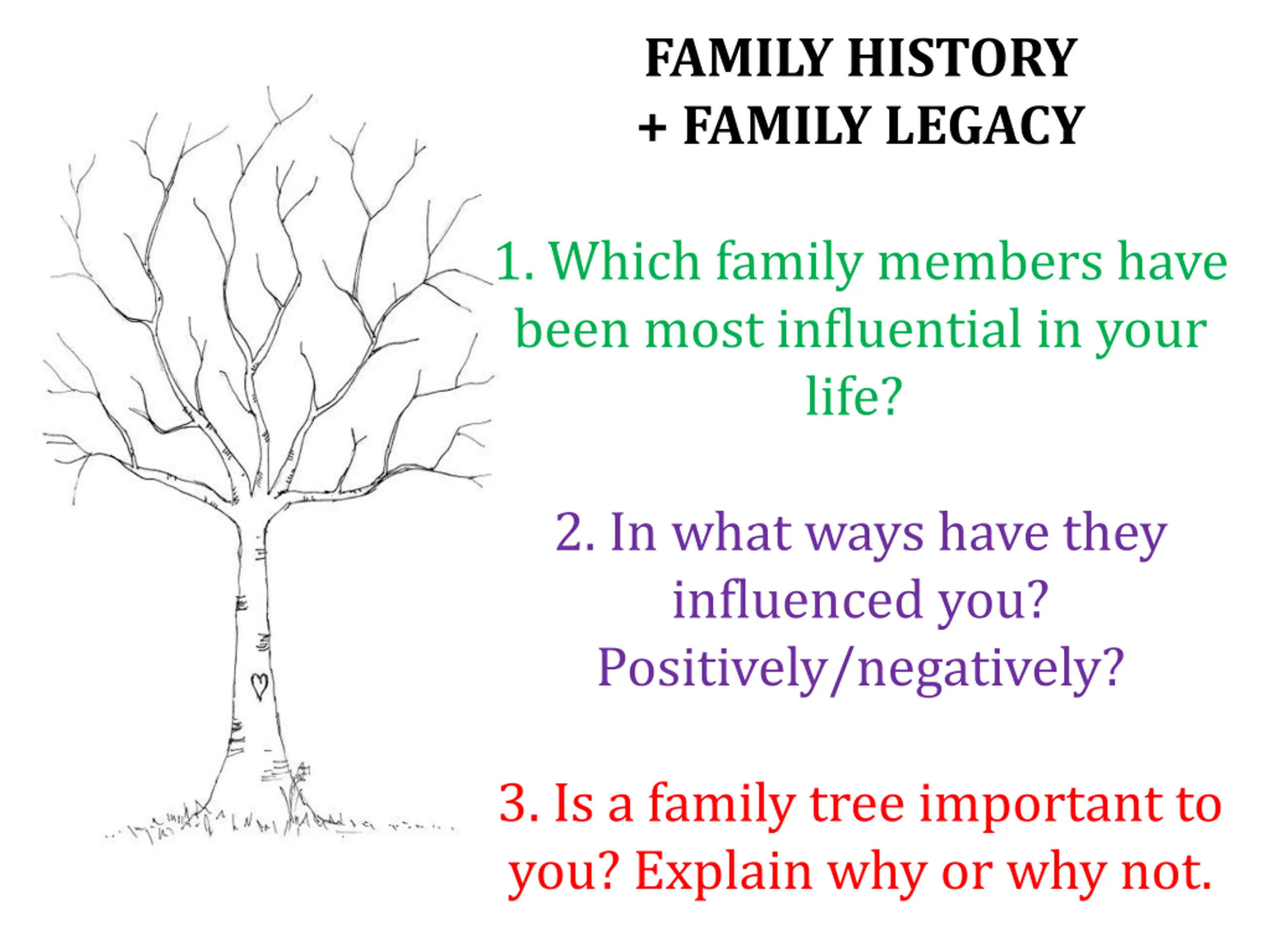 FAMILY HISTORY
+ FAMILY LEGACY

1. Which family members have been most influential in your life?

2. In what ways have they influenced you? Positively/negatively?

3. Is a family tree important to you? Explain why or why not.